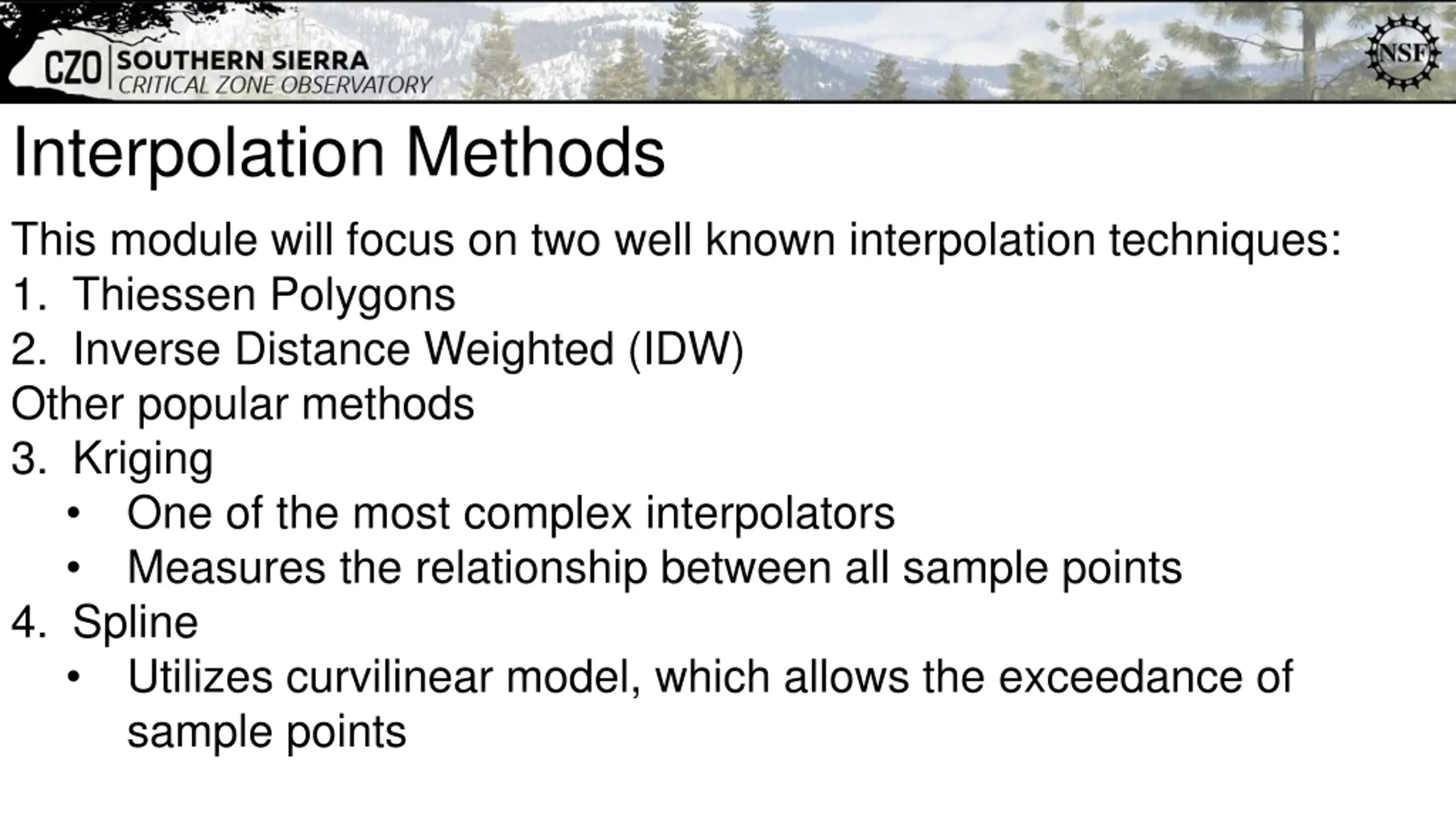 CZO SOUTHERN SIERRA
CRITICAL ZONE OBSERVATORY

NSF

Interpolation Methods

This module will focus on two well known interpolation techniques:
1. Thiessen Polygons
2. Inverse Distance Weighted (IDW)
Other popular methods
3. Kriging
• One of the most complex interpolators
• Measures the relationship between all sample points
4. Spline
• Utilizes curvilinear model, which allows the exceedance of sample points